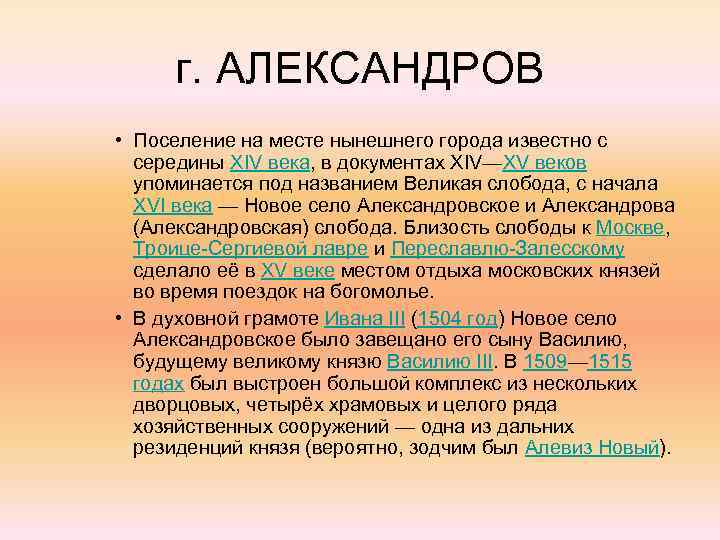 г. АЛЕКСАНДРОВ

• Поселение на месте нынешнего города известно с середины XIV века, в документах XIV—XV веков упоминается под названием Великая слобода, с начала XVI века — Новое село Александровское и Александрова (Александровская) слобода. Близость слободы к Москве, Троице-Сергиевой лавре и Переславлю-Залесскому сделало её в XV веке местом отдыха московских князей во время поездок на богомолье.

• В духовной грамоте Ивана III (1504 год) Новое село Александровское было завещано его сыну Василию, будущему великому князю Василию III. В 1509—1515 годах был выстроен большой комплекс из нескольких дворцовых, четырёх храмовых и целого ряда хозяйственных сооружений — одна из дальних резиденций князя (вероятно, зодчим был Алевиз Новый).